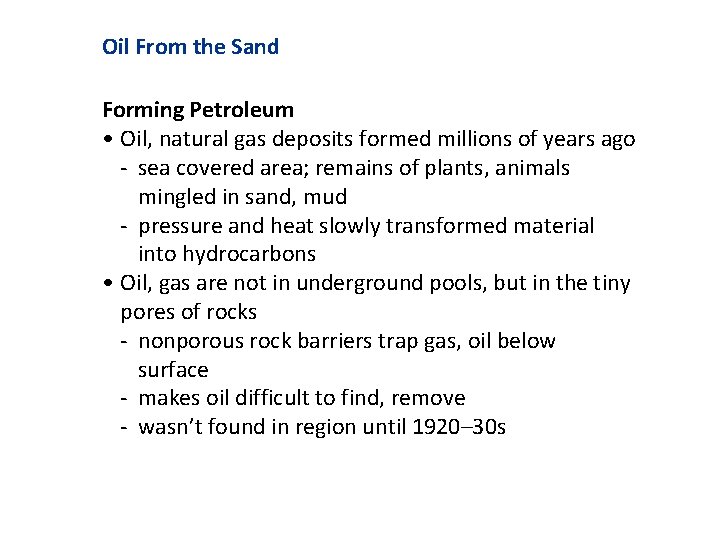 Oil From the Sand

Forming Petroleum

• Oil, natural gas deposits formed millions of years ago
- sea covered area; remains of plants, animals mingled in sand, mud
- pressure and heat slowly transformed material into hydrocarbons

• Oil, gas are not in underground pools, but in the tiny pores of rocks
- nonporous rock barriers trap gas, oil below surface
- makes oil difficult to find, remove
- wasn't found in region until 1920–30s